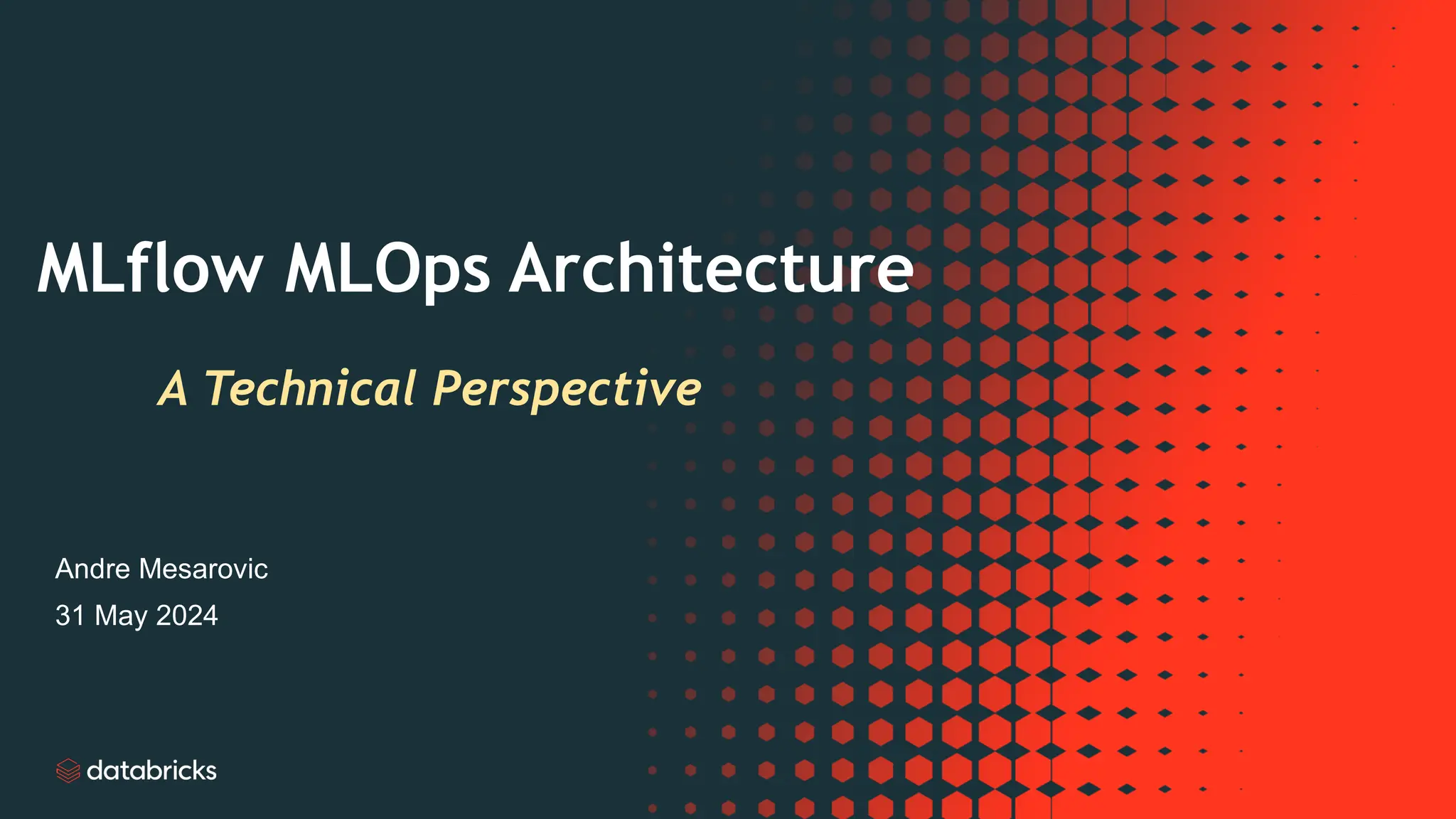 MLflow MLOps Architecture

A Technical Perspective

Andre Mesarovic
31 May 2024

databricks